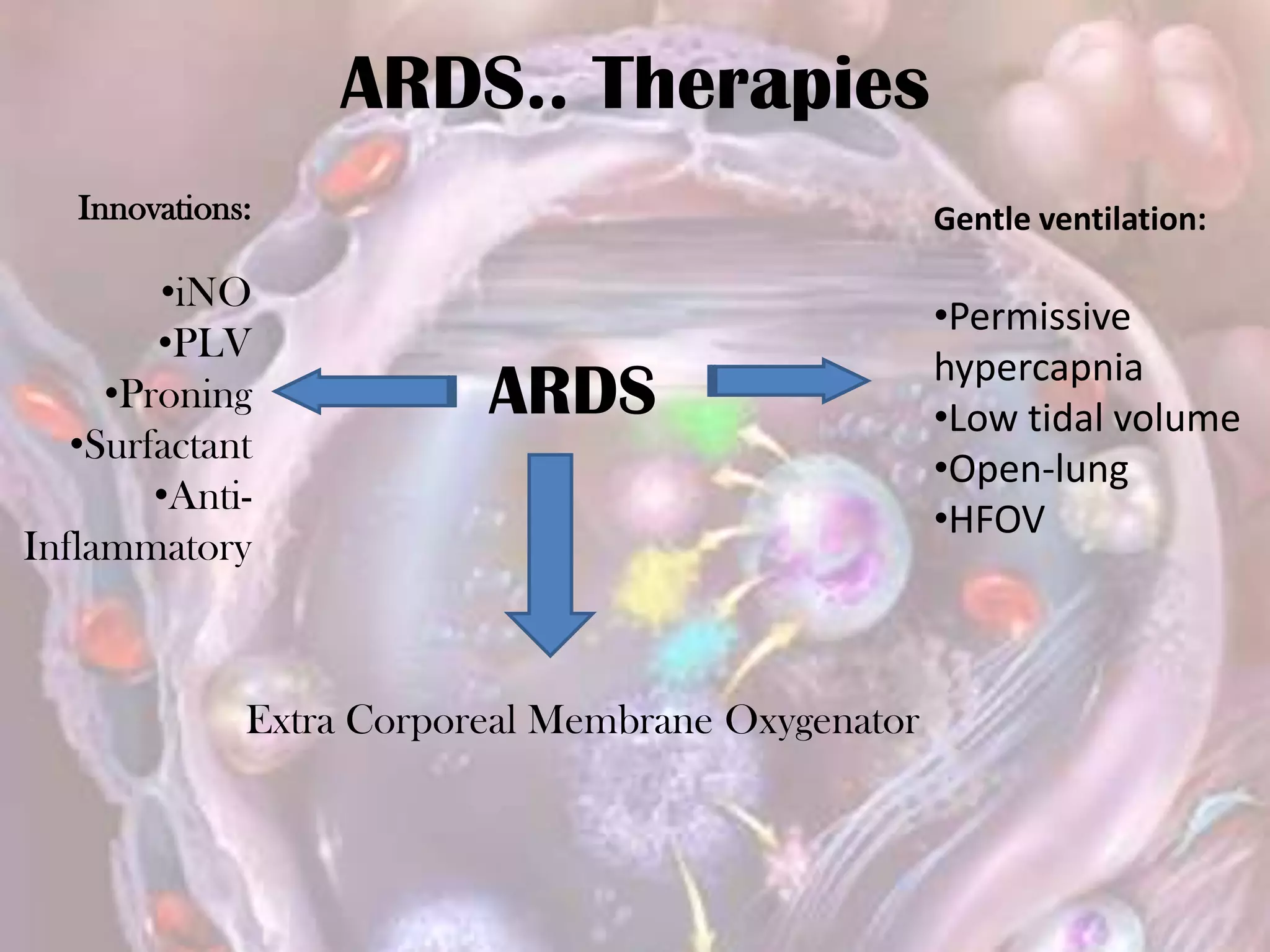 ARDS.. Therapies

Innovations:

•iNO
•PLV
•Proning
•Surfactant
•Anti-Inflammatory

ARDS

Gentle ventilation:

•Permissive hypercapnia
•Low tidal volume
•Open-lung
•HFOV

Extra Corporeal Membrane Oxygenator